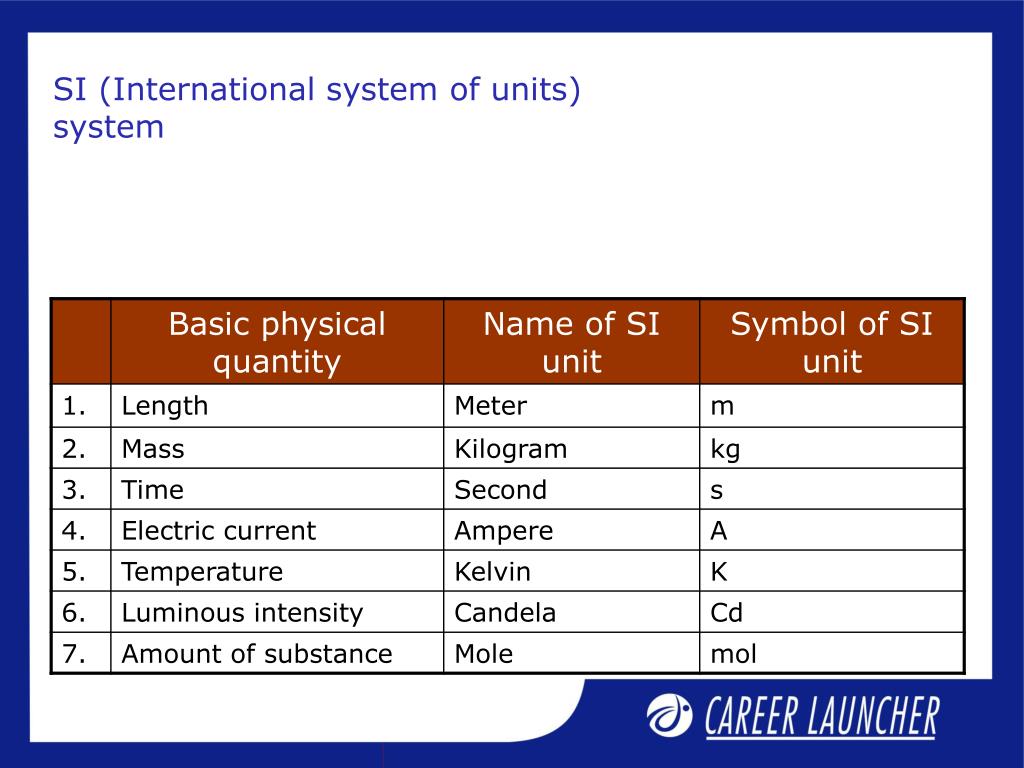 SI (International system of units) system

| | Basic physical quantity | Name of SI unit | Symbol of SI unit |
|---|---|---|---|
| 1. | Length | Meter | m |
| 2. | Mass | Kilogram | kg |
| 3. | Time | Second | s |
| 4. | Electric current | Ampere | A |
| 5. | Temperature | Kelvin | K |
| 6. | Luminous intensity | Candela | Cd |
| 7. | Amount of substance | Mole | mol |

CAREER LAUNCHER